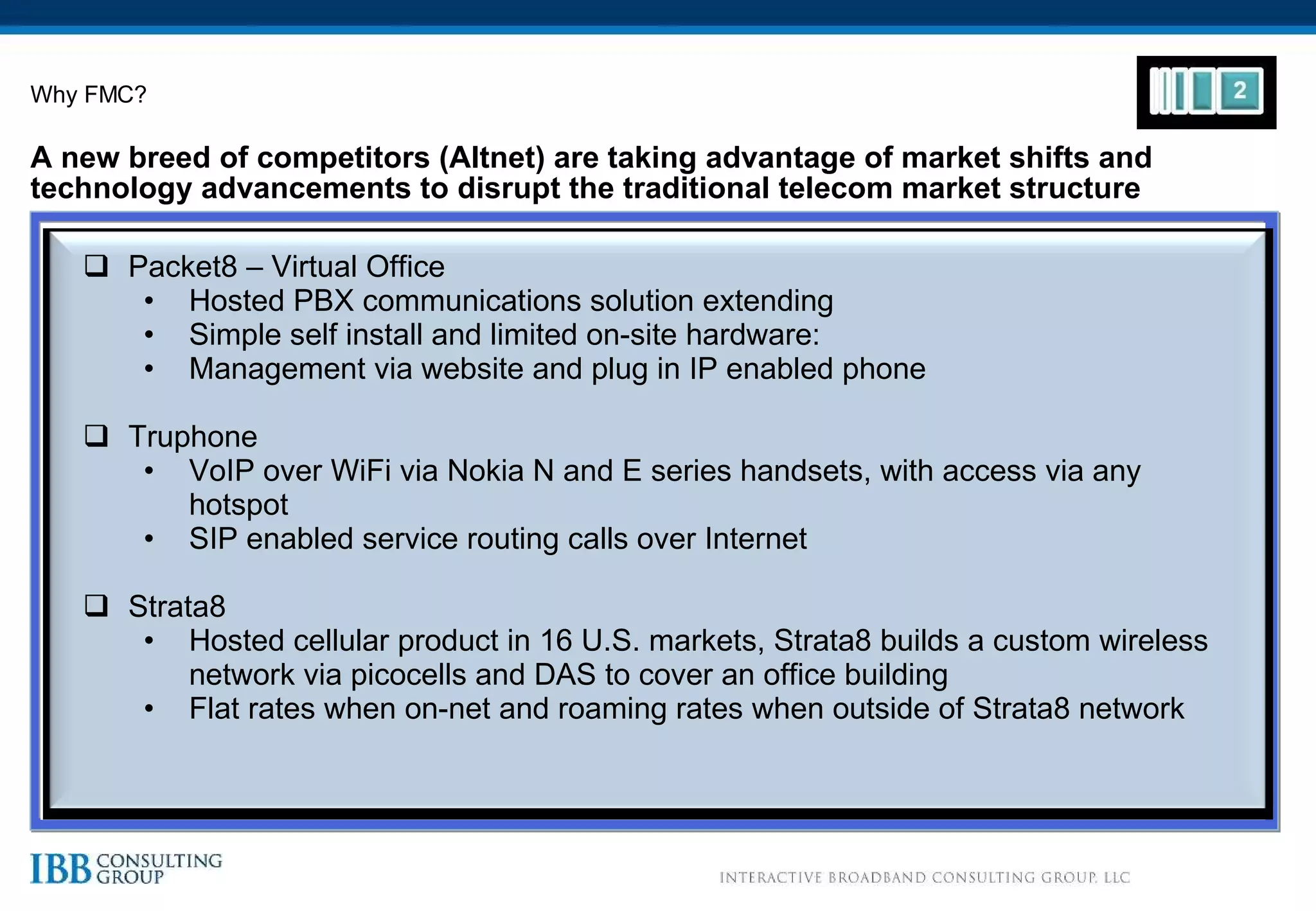 Why FMC?

2

A new breed of competitors (Altnet) are taking advantage of market shifts and technology advancements to disrupt the traditional telecom market structure

❑ Packet8 – Virtual Office
• Hosted PBX communications solution extending
• Simple self install and limited on-site hardware:
• Management via website and plug in IP enabled phone

❑ Truphone
• VoIP over WiFi via Nokia N and E series handsets, with access via any hotspot
• SIP enabled service routing calls over Internet

❑ Strata8
• Hosted cellular product in 16 U.S. markets, Strata8 builds a custom wireless network via picocells and DAS to cover an office building
• Flat rates when on-net and roaming rates when outside of Strata8 network

IBB CONSULTING GROUP

INTERACTIVE BROADBAND CONSULTING GROUP, LLC